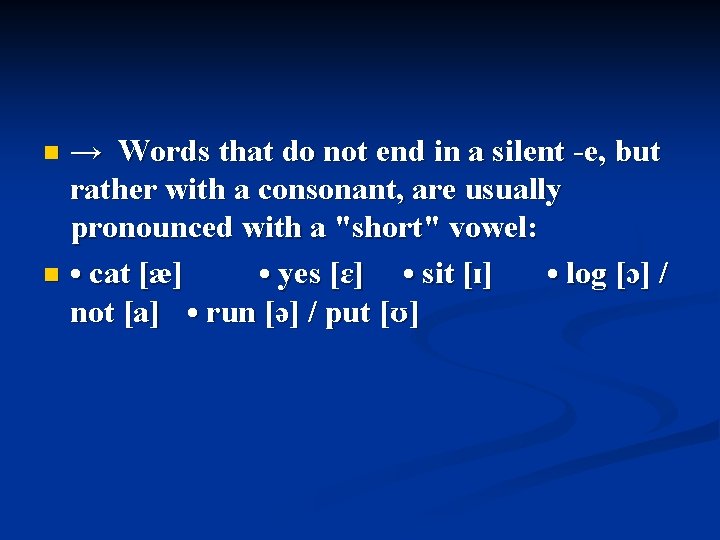 → Words that do not end in a silent -e, but rather with a consonant, are usually pronounced with a "short" vowel:

• cat [æ] • yes [ɛ] • sit [ɪ] • log [ɔ] / not [a] • run [ə] / put [ʊ]